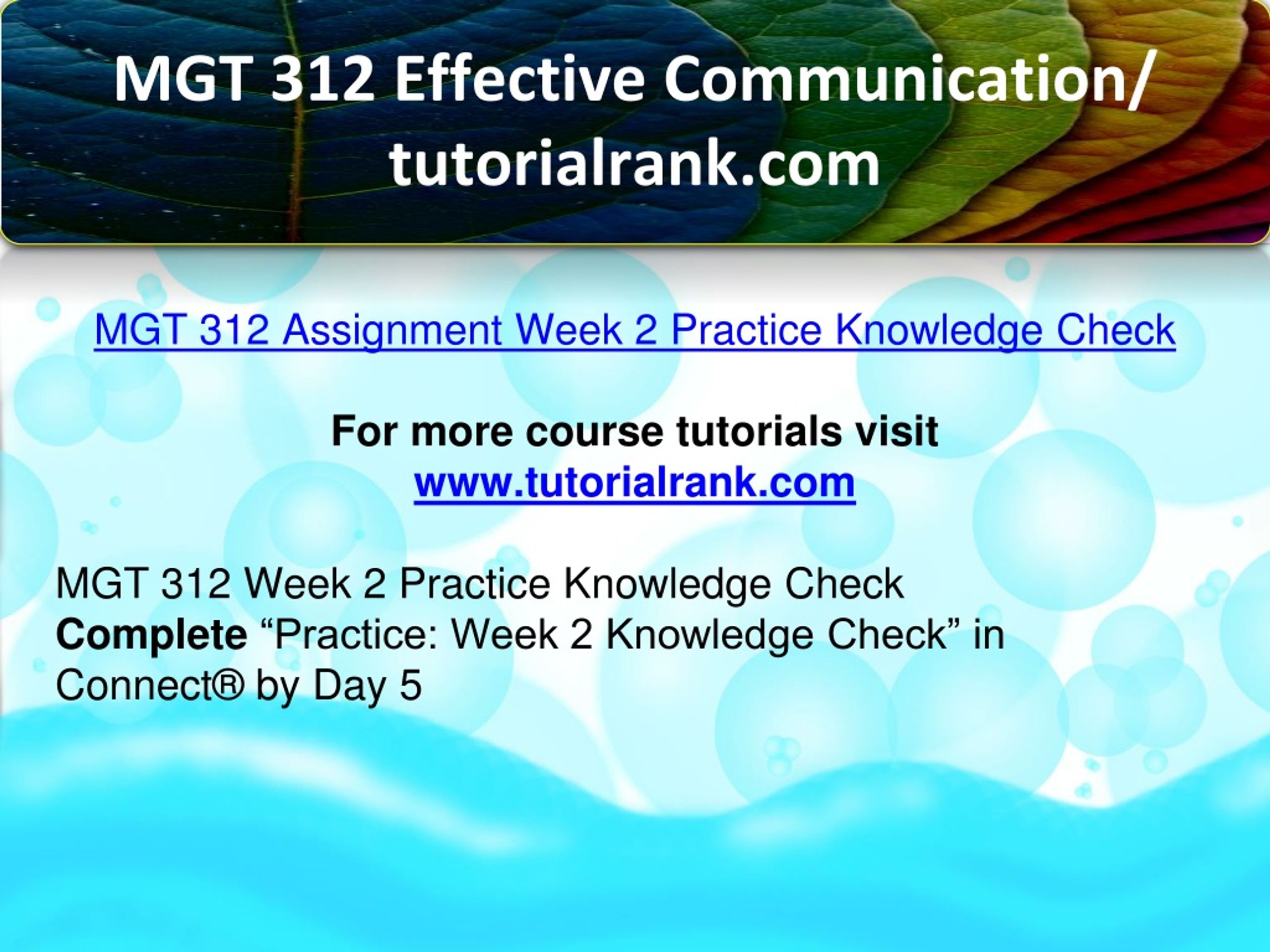 MGT 312 Effective Communication/ tutorialrank.com

MGT 312 Assignment Week 2 Practice Knowledge Check

For more course tutorials visit
www.tutorialrank.com

MGT 312 Week 2 Practice Knowledge Check
Complete “Practice: Week 2 Knowledge Check” in Connect® by Day 5